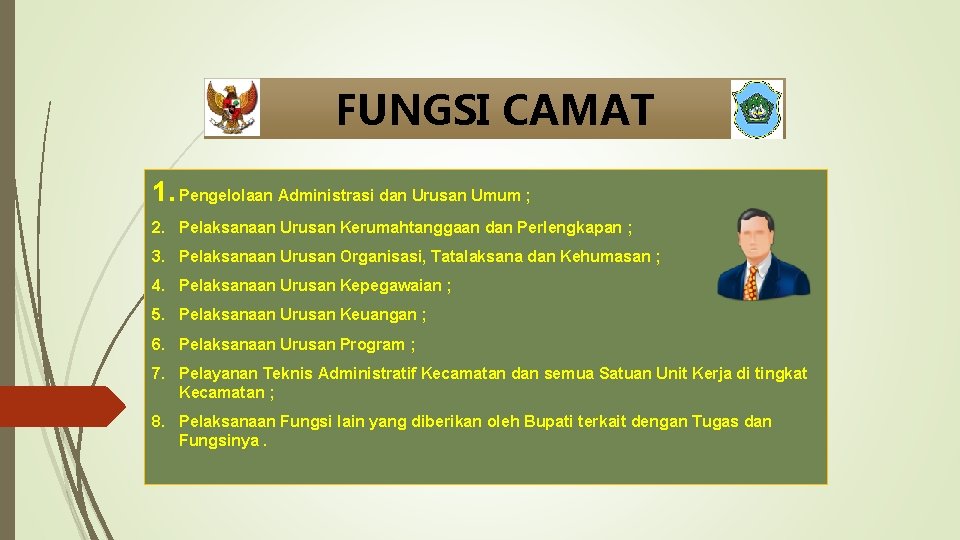 FUNGSI CAMAT

1. Pengelolaan Administrasi dan Urusan Umum ;

2. Pelaksanaan Urusan Kerumahtanggaan dan Perlengkapan ;

3. Pelaksanaan Urusan Organisasi, Tatalaksana dan Kehumasan ;

4. Pelaksanaan Urusan Kepegawaian ;

5. Pelaksanaan Urusan Keuangan ;

6. Pelaksanaan Urusan Program ;

7. Pelayanan Teknis Administratif Kecamatan dan semua Satuan Unit Kerja di tingkat Kecamatan ;

8. Pelaksanaan Fungsi lain yang diberikan oleh Bupati terkait dengan Tugas dan Fungsinya .